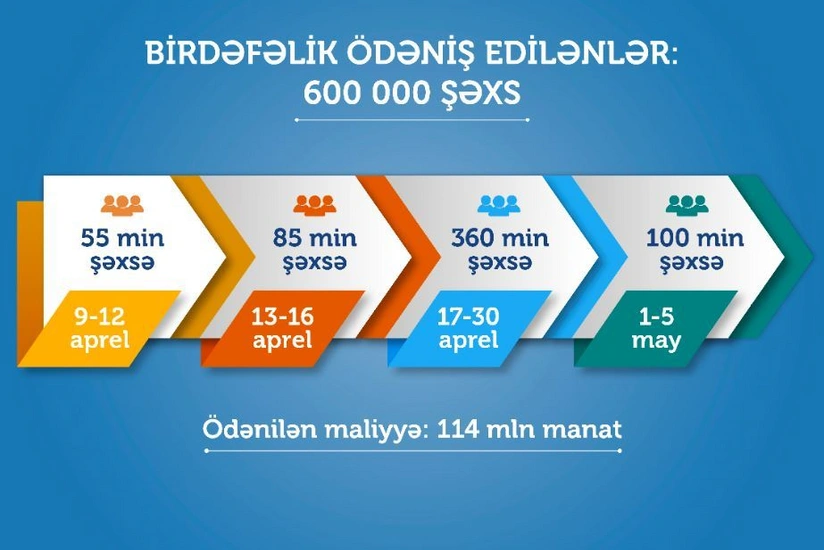 BİRDƏFƏLİK ÖDƏNİŞ EDİLƏNLƏR:
600 000 ŞƏXS

55 min şəxsə

9-12 aprel

85 min şəxsə

13-16 aprel

360 min şəxsə

17-30 aprel

100 min şəxsə

1-5 may

Ödənilən maliyyə: 114 mln manat